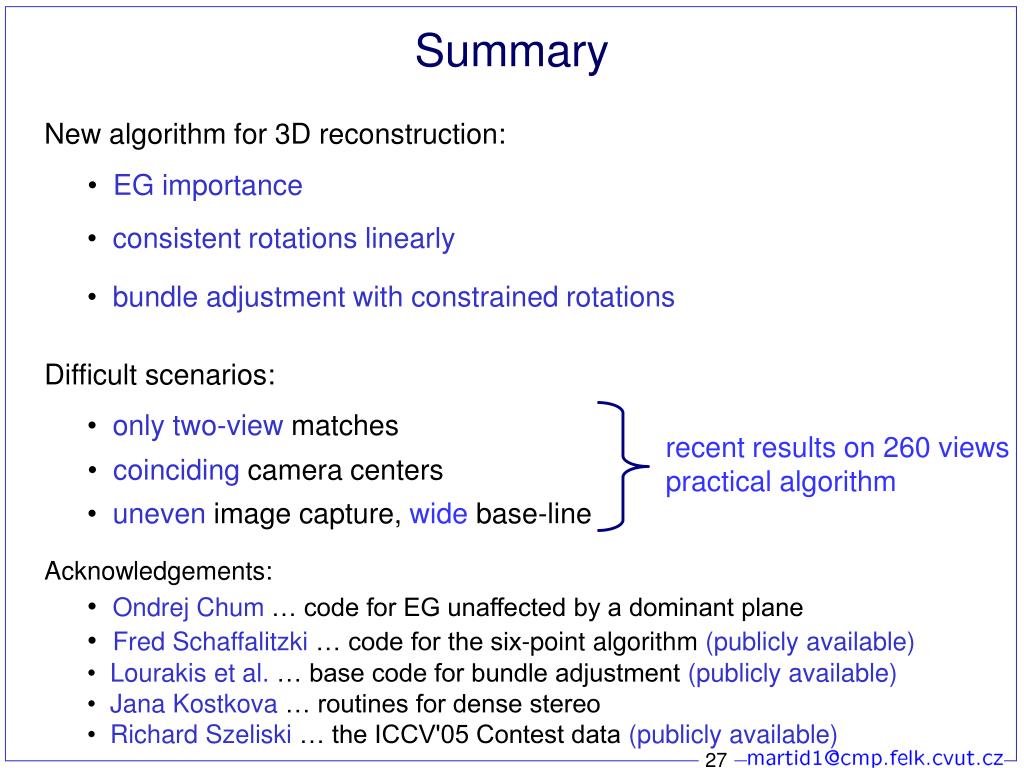 Summary

New algorithm for 3D reconstruction:

• EG importance

• consistent rotations linearly

• bundle adjustment with constrained rotations

Difficult scenarios:

• only two-view matches
• coinciding camera centers
• uneven image capture, wide base-line

recent results on 260 views
practical algorithm

Acknowledgements:

• Ondrej Chum … code for EG unaffected by a dominant plane
• Fred Schaffalitzki … code for the six-point algorithm (publicly available)
• Lourakis et al. … base code for bundle adjustment (publicly available)
• Jana Kostkova … routines for dense stereo
• Richard Szeliski … the ICCV'05 Contest data (publicly available)

27 martid1@cmp.felk.cvut.cz